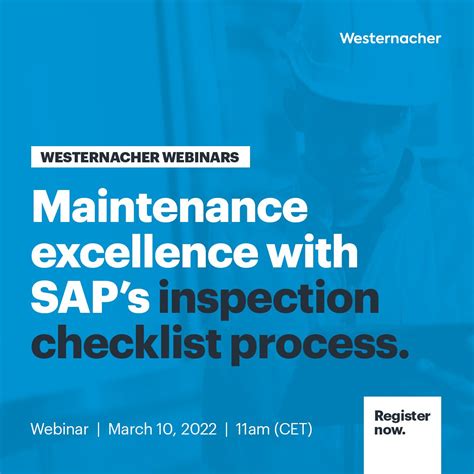 Westernacher

WESTERNACHER WEBINARS

Maintenance excellence with SAP's inspection checklist process.

Webinar | March 10, 2022 | 11am (CET)

Register now.